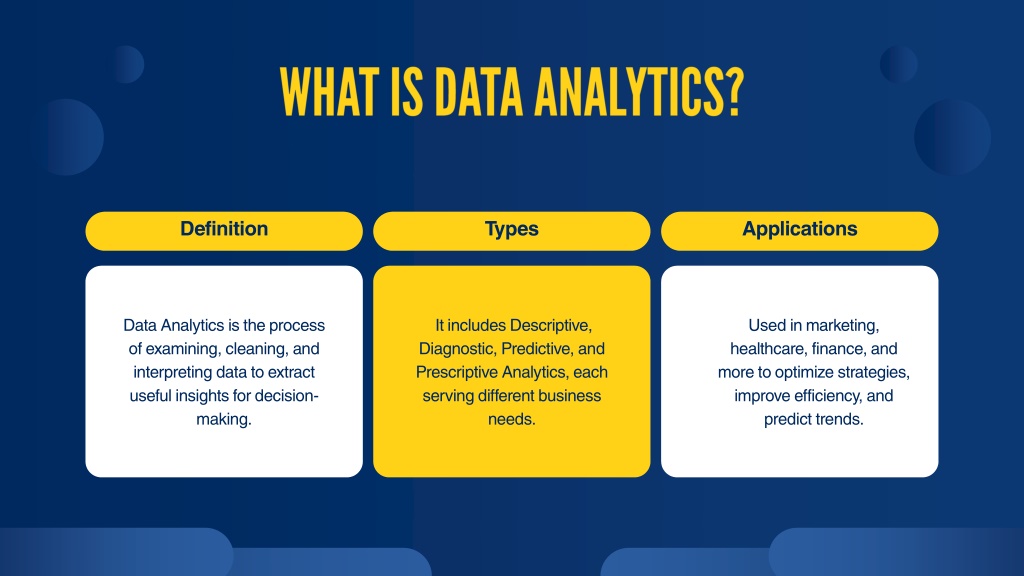 WHAT IS DATA ANALYTICS?

Definition

Data Analytics is the process of examining, cleaning, and interpreting data to extract useful insights for decision-making.

Types

It includes Descriptive, Diagnostic, Predictive, and Prescriptive Analytics, each serving different business needs.

Applications

Used in marketing, healthcare, finance, and more to optimize strategies, improve efficiency, and predict trends.